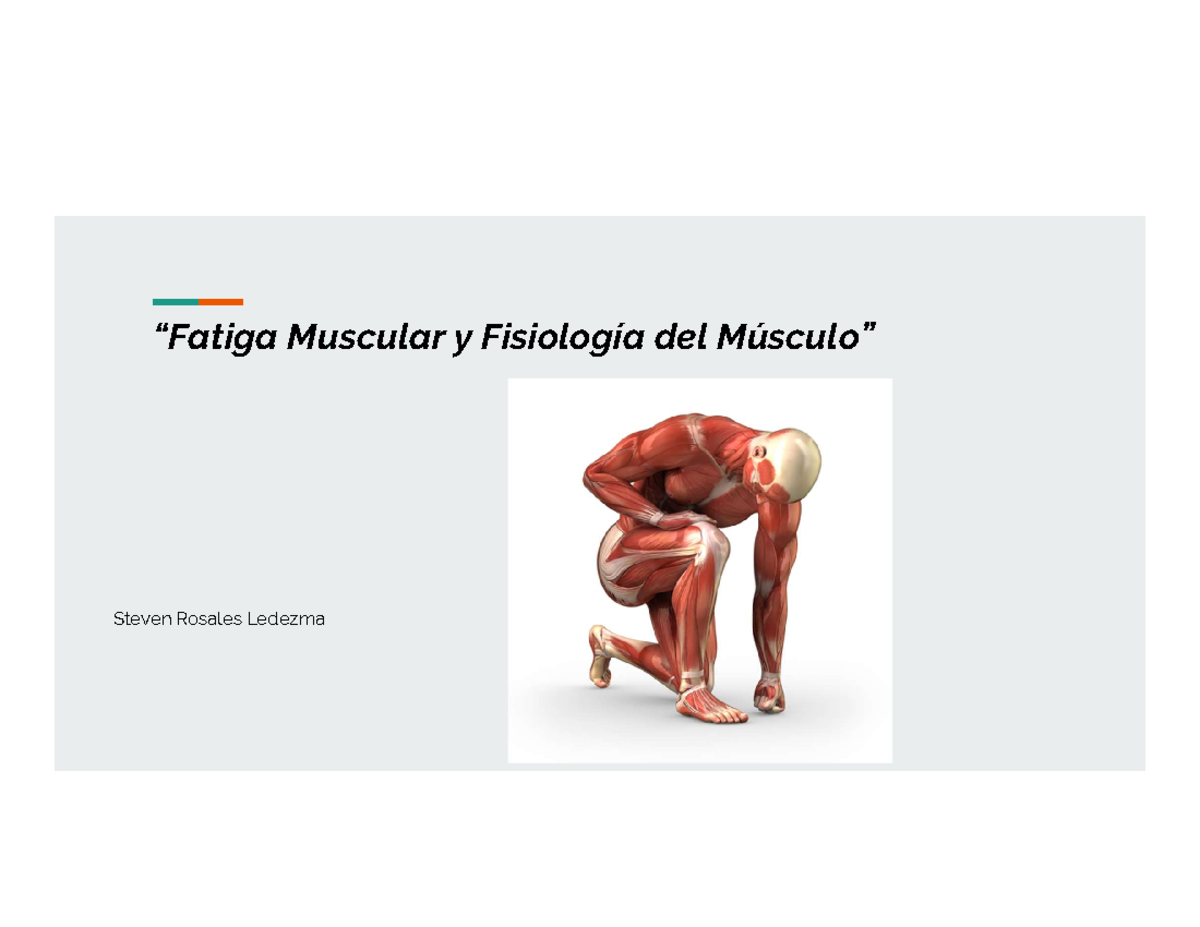 “Fatiga Muscular y Fisiología del Músculo”

Steven Rosales Ledezma